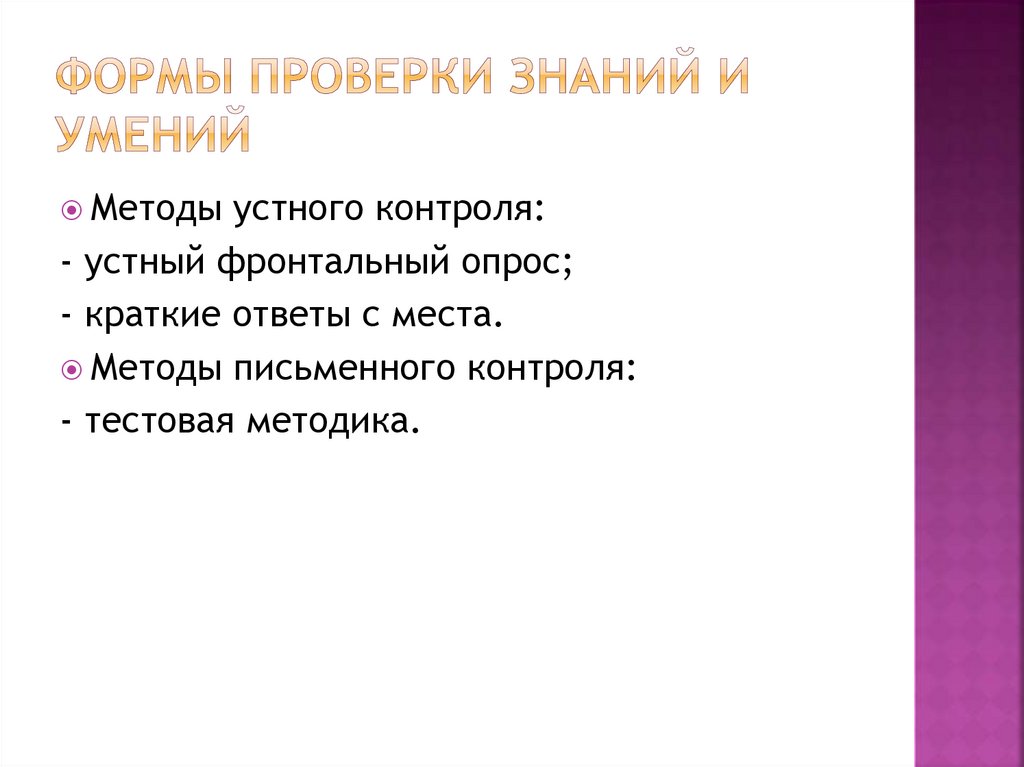 ФОРМЫ ПРОВЕРКИ ЗНАНИЙ И УМЕНИЙ

Методы устного контроля:
- устный фронтальный опрос;
- краткие ответы с места.
Методы письменного контроля:
- тестовая методика.